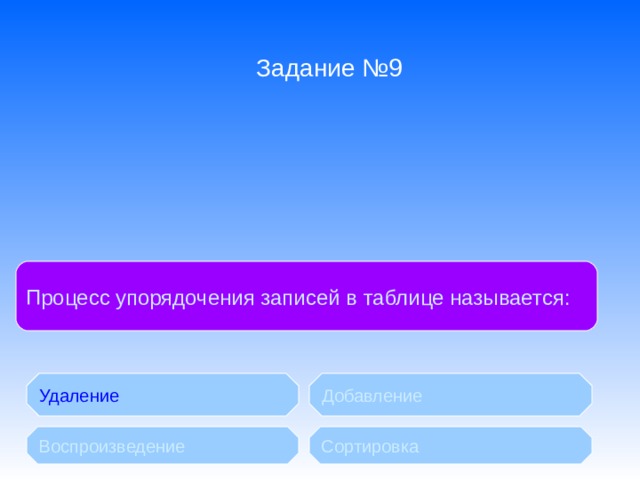 Задание №9

Процесс упорядочения записей в таблице называется:

Удаление

Добавление

Воспроизведение

Сортировка